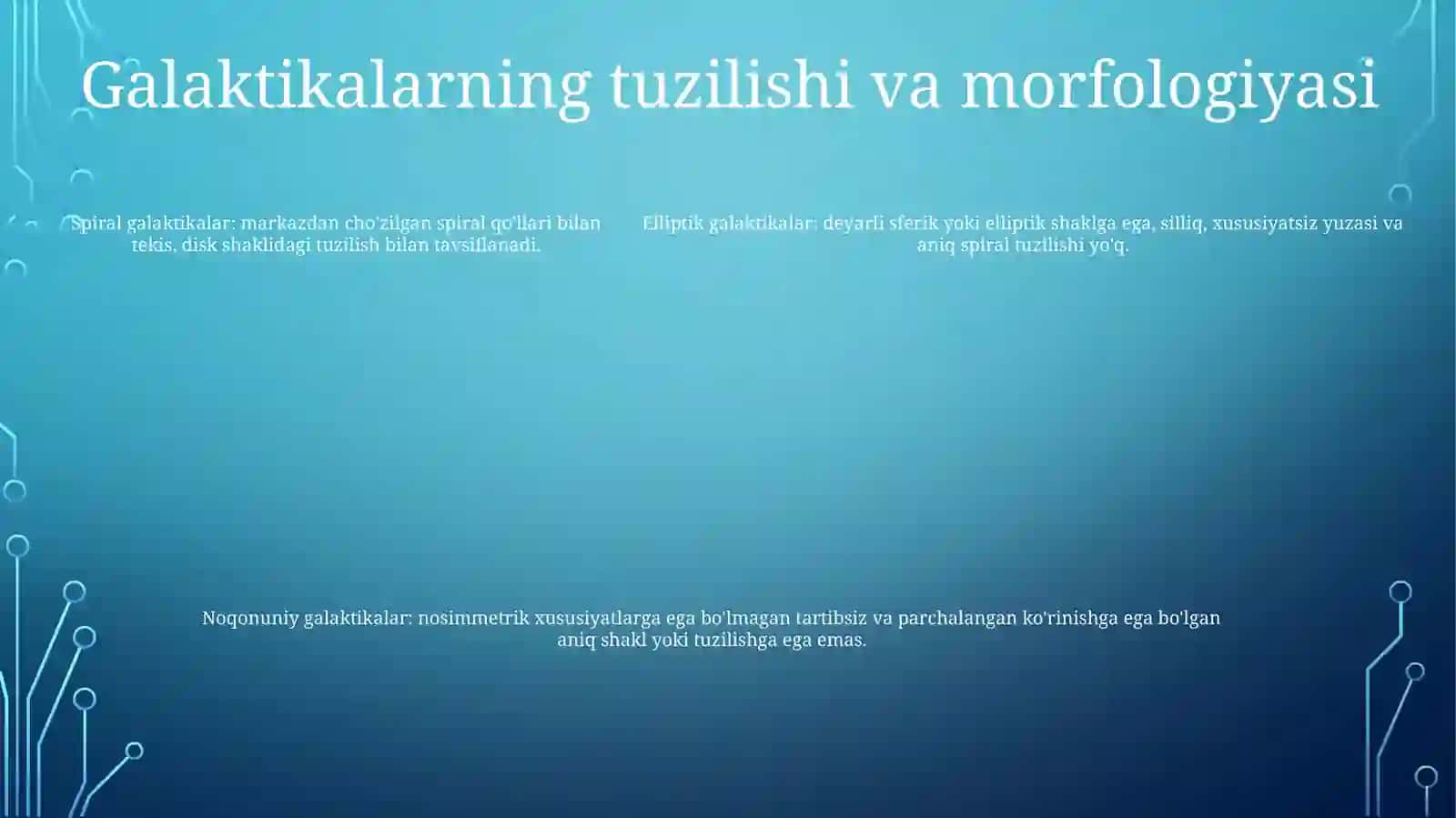 Galaktikalarning tuzilishi va morfologiyasi

Spiral galaktikalar: markazdan cho'zilgan spiral qo'llari bilan tekis, disk shaklidagi tuzilish bilan tavsiflanadi.

Elliptik galaktikalar: deyarli sferik yoki elliptik shaklga ega, silliq, xususiyatsiz yuzasi va aniq spiral tuzilishi yo'q.

Noqonuniy galaktikalar: nosimmetrik xususiyatlarga ega bo'lmagan tartibsiz va parchalangan ko'rinishga ega bo'lgan aniq shakl yoki tuzilishga ega emas.